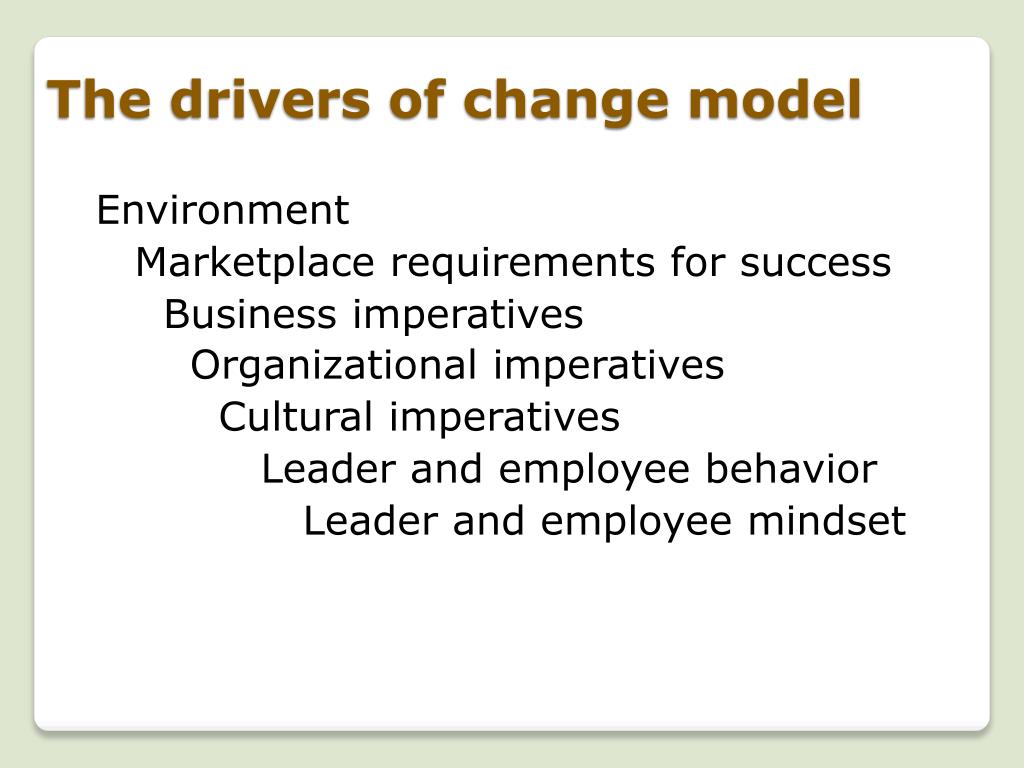 The drivers of change model

Environment
Marketplace requirements for success
Business imperatives
Organizational imperatives
Cultural imperatives
Leader and employee behavior
Leader and employee mindset